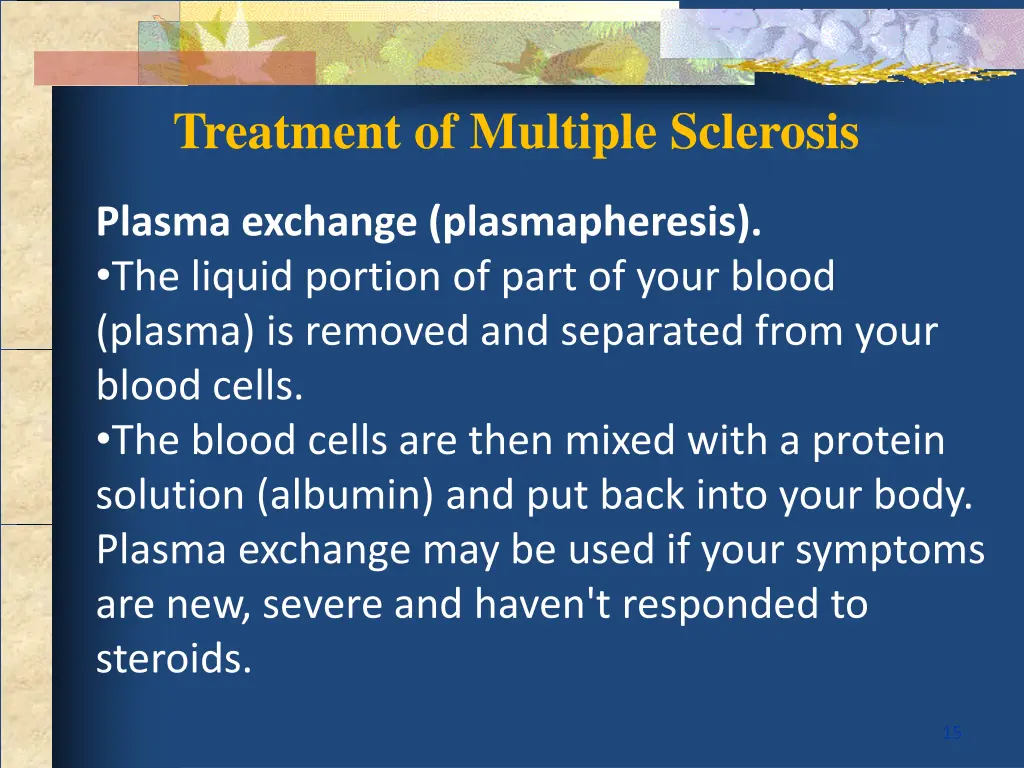 Treatment of Multiple Sclerosis

Plasma exchange (plasmapheresis).
•The liquid portion of part of your blood (plasma) is removed and separated from your blood cells.
•The blood cells are then mixed with a protein solution (albumin) and put back into your body. Plasma exchange may be used if your symptoms are new, severe and haven't responded to steroids.

15